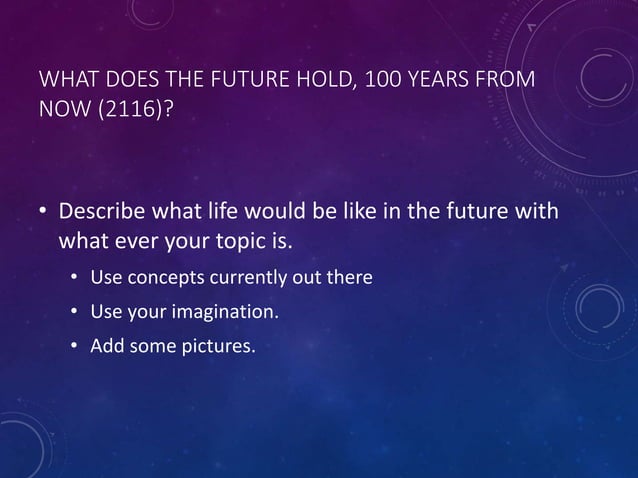 WHAT DOES THE FUTURE HOLD, 100 YEARS FROM NOW (2116)?

• Describe what life would be like in the future with what ever your topic is.
  • Use concepts currently out there
  • Use your imagination.
  • Add some pictures.